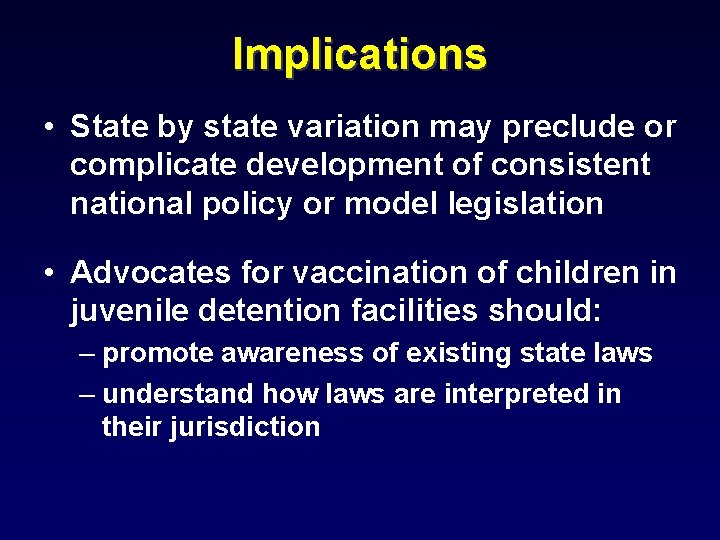 Implications

• State by state variation may preclude or complicate development of consistent national policy or model legislation

• Advocates for vaccination of children in juvenile detention facilities should:

– promote awareness of existing state laws

– understand how laws are interpreted in their jurisdiction